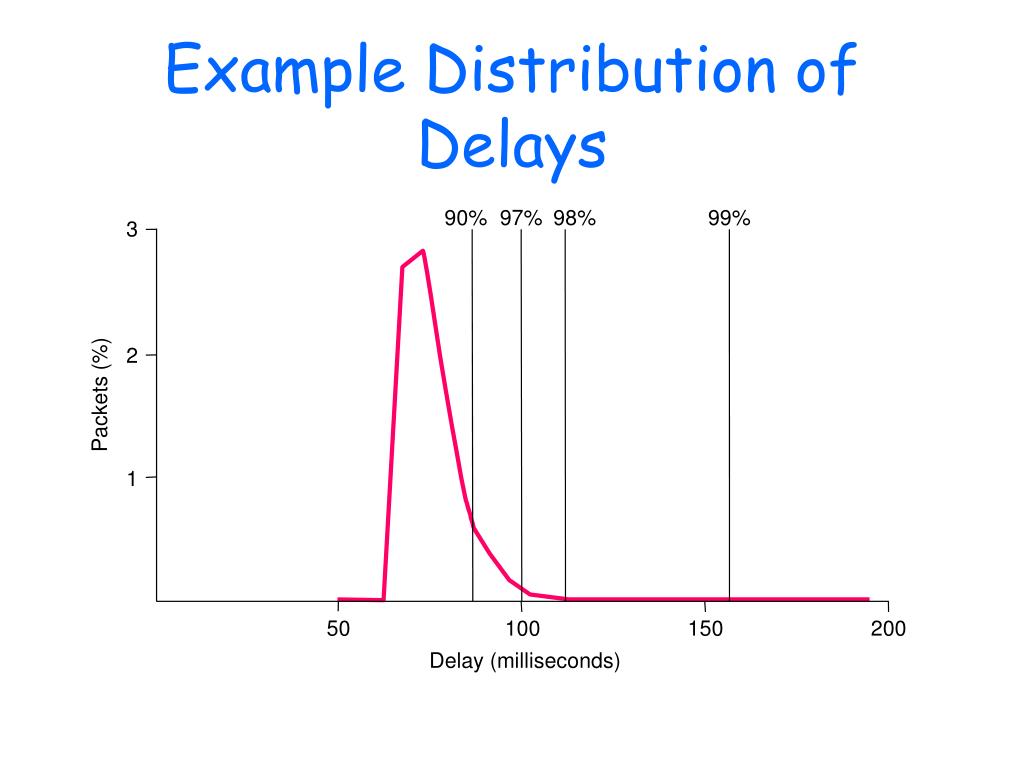 Example Distribution of Delays

90% 97% 98% 99%

3
2
1

Packets (%)

50 100 150 200

Delay (milliseconds)